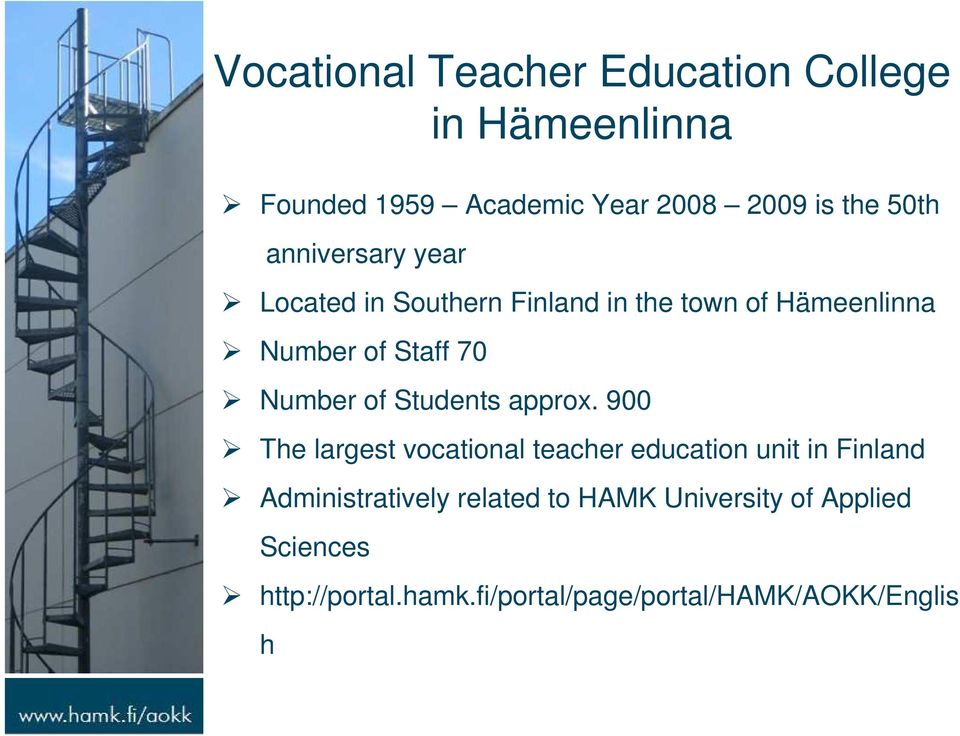 Vocational Teacher Education College in Hämeenlinna

➢ Founded 1959 – Academic Year 2008 – 2009 is the 50th anniversary year

➢ Located in Southern Finland in the town of Hämeenlinna

➢ Number of Staff 70

➢ Number of Students approx. 900

➢ The largest vocational teacher education unit in Finland

➢ Administratively related to HAMK University of Applied Sciences

➢ http://portal.hamk.fi/portal/page/portal/HAMK/AOKK/English

www.hamk.fi/aokk